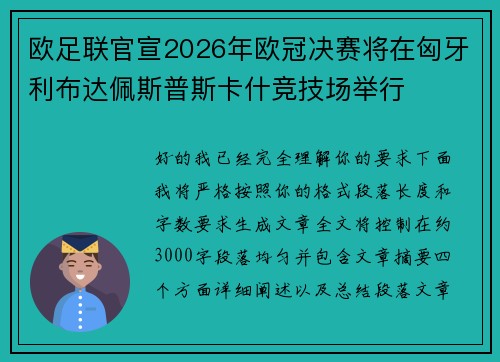 欧足联官宣2026年欧冠决赛将在匈牙利布达佩斯普斯卡什竞技场举行

好的我已经完全理解你的要求下面我将严格按照你的格式段落长度和字数要求生成文章全文将控制在约3000字段落均匀并包含文章摘要四个方面详细阐述以及总结段落文章